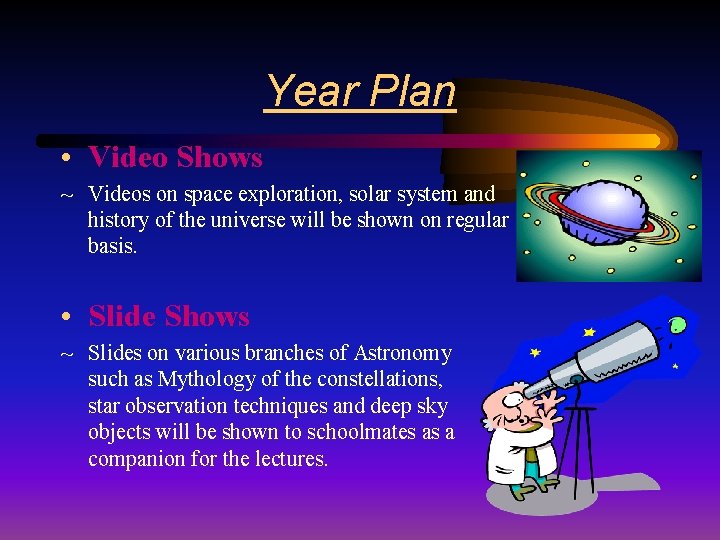 Year Plan

• Video Shows

~ Videos on space exploration, solar system and history of the universe will be shown on regular basis.

• Slide Shows

~ Slides on various branches of Astronomy such as Mythology of the constellations, star observation techniques and deep sky objects will be shown to schoolmates as a companion for the lectures.